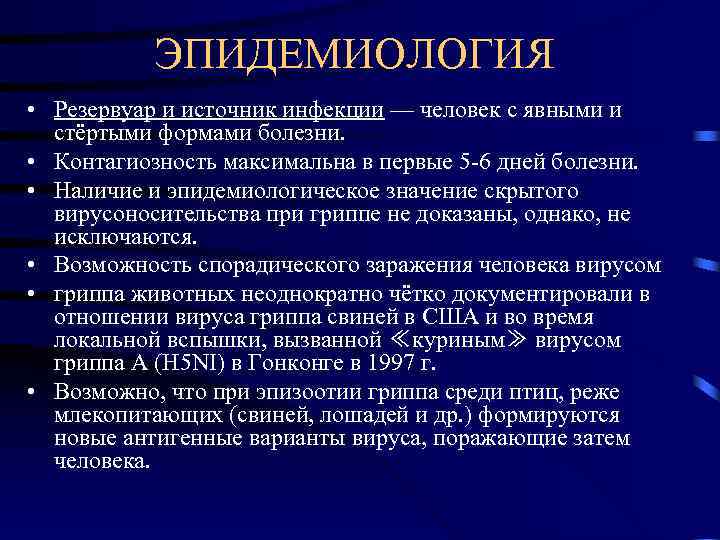 ЭПИДЕМИОЛОГИЯ

• Резервуар и источник инфекции — человек с явными и стёртыми формами болезни.

• Контагиозность максимальна в первые 5-6 дней болезни.

• Наличие и эпидемиологическое значение скрытого вирусоносительства при гриппе не доказаны, однако, не исключаются.

• Возможность спорадического заражения человека вирусом

• гриппа животных неоднократно чётко документировали в отношении вируса гриппа свиней в США и во время локальной вспышки, вызванной ≪куриным≫ вирусом гриппа А (H5NI) в Гонконге в 1997 г.

• Возможно, что при эпизоотии гриппа среди птиц, реже млекопитающих (свиней, лошадей и др.) формируются новые антигенные варианты вируса, поражающие затем человека.